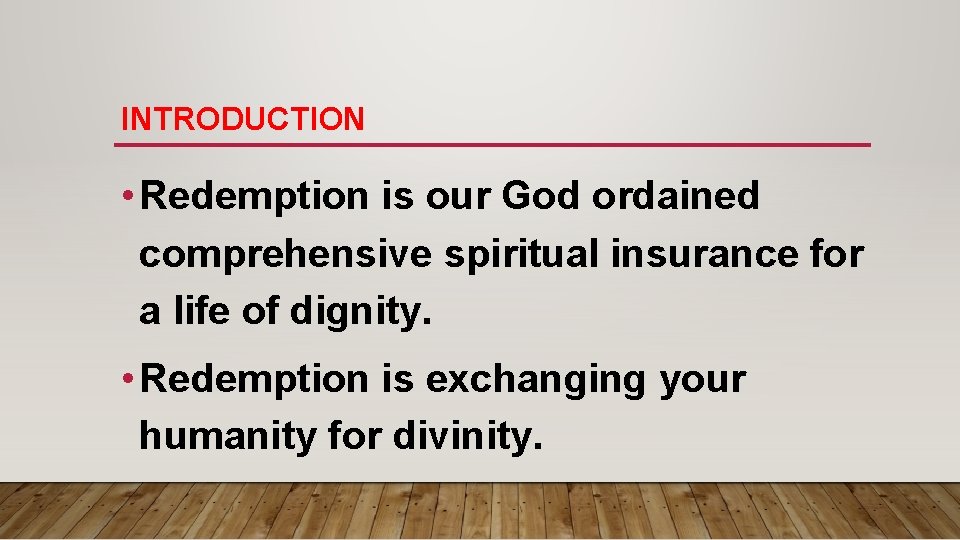 INTRODUCTION

• Redemption is our God ordained comprehensive spiritual insurance for a life of dignity.

• Redemption is exchanging your humanity for divinity.